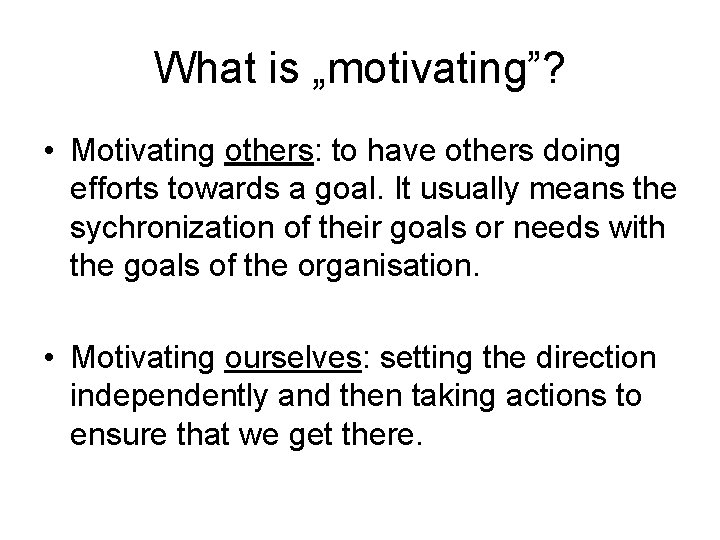 What is „motivating”?

• Motivating others: to have others doing efforts towards a goal. It usually means the sychronization of their goals or needs with the goals of the organisation.

• Motivating ourselves: setting the direction independently and then taking actions to ensure that we get there.